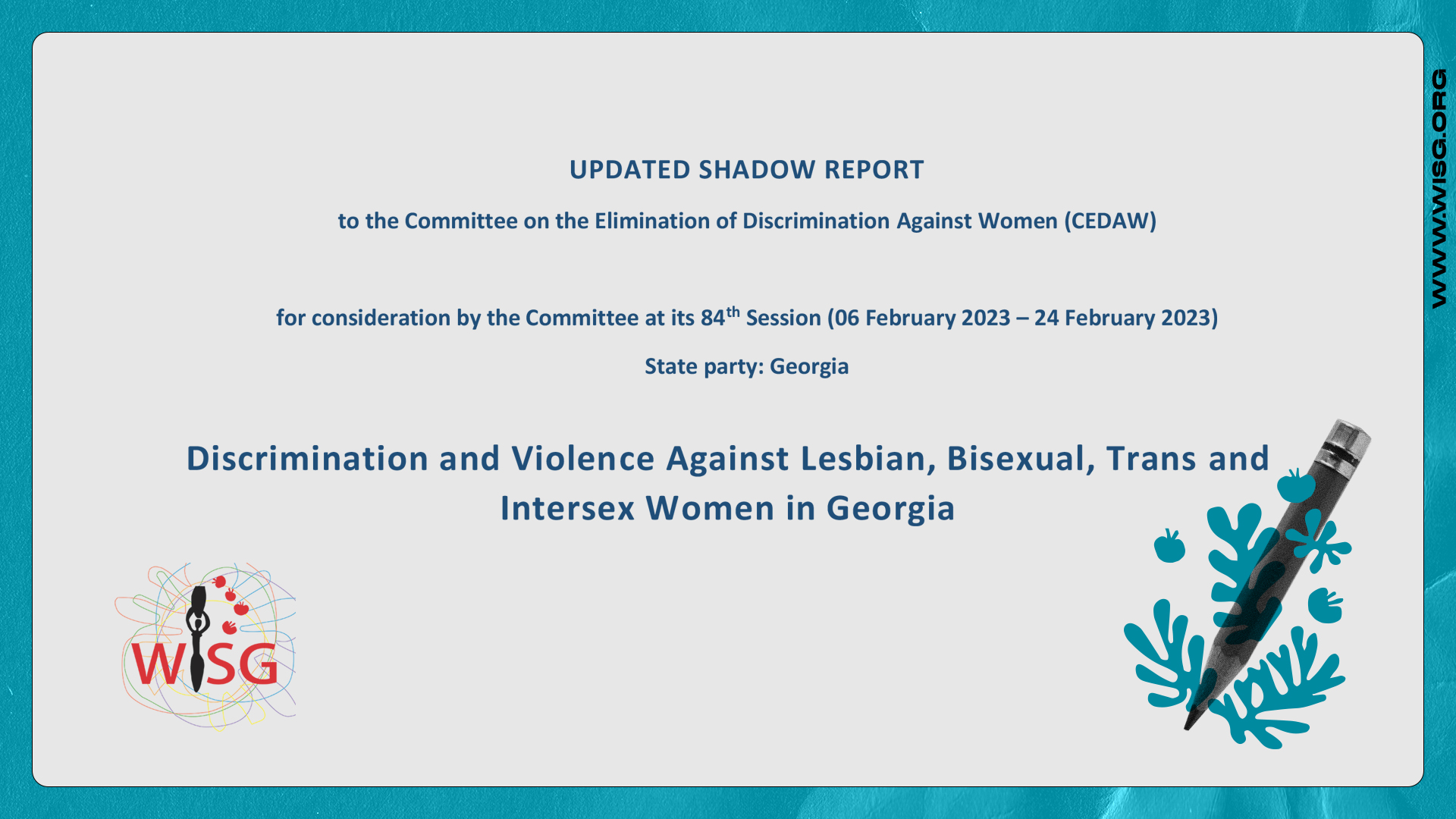 UPDATED SHADOW REPORT

to the Committee on the Elimination of Discrimination Against Women (CEDAW)

for consideration by the Committee at its 84$^{th}$ Session (06 February 2023 – 24 February 2023)

State party: Georgia

Discrimination and Violence Against Lesbian, Bisexual, Trans and Intersex Women in Georgia

WISG

WWW.WISG.ORG